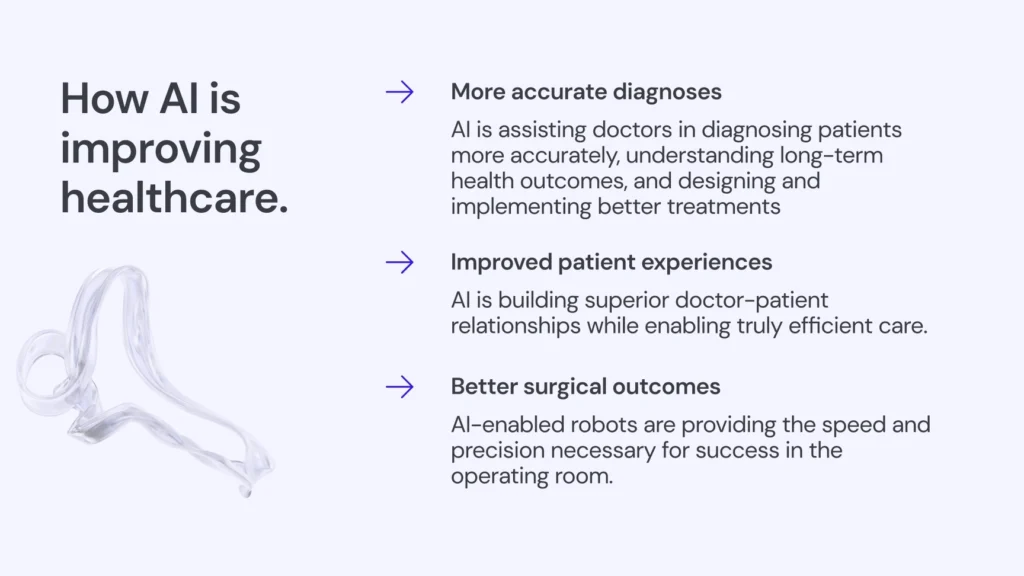 How AI is improving healthcare.

→ More accurate diagnoses

AI is assisting doctors in diagnosing patients more accurately, understanding long-term health outcomes, and designing and implementing better treatments

→ Improved patient experiences

AI is building superior doctor-patient relationships while enabling truly efficient care.

→ Better surgical outcomes

AI-enabled robots are providing the speed and precision necessary for success in the operating room.